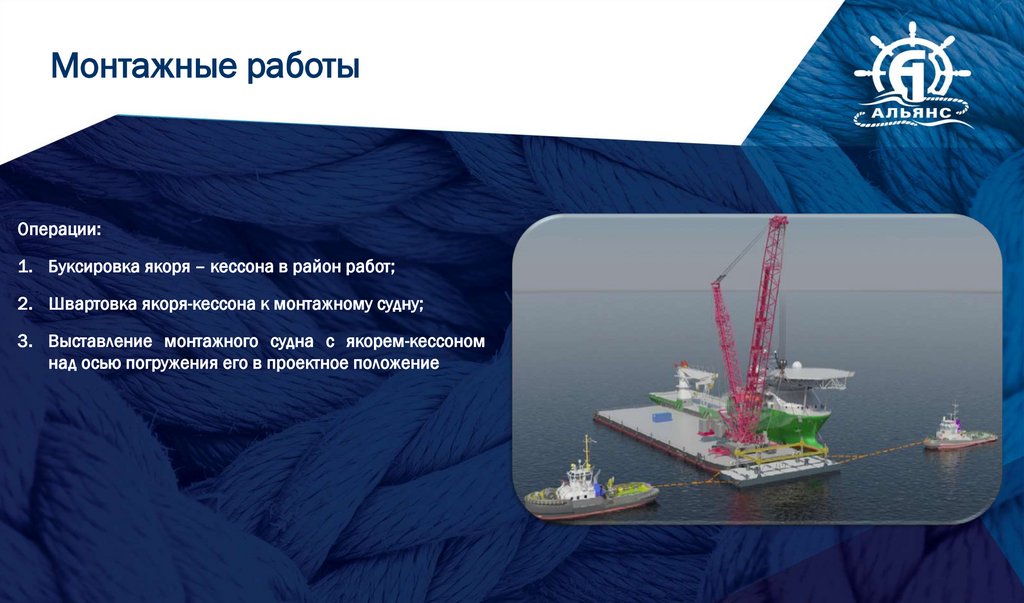 Монтажные работы

АЛЬЯНС

Операции:

1. Буксировка якоря – кессона в район работ;

2. Швартовка якоря-кессона к монтажному судну;

3. Выставление монтажного судна с якорем-кессоном над осью погружения его в проектное положение